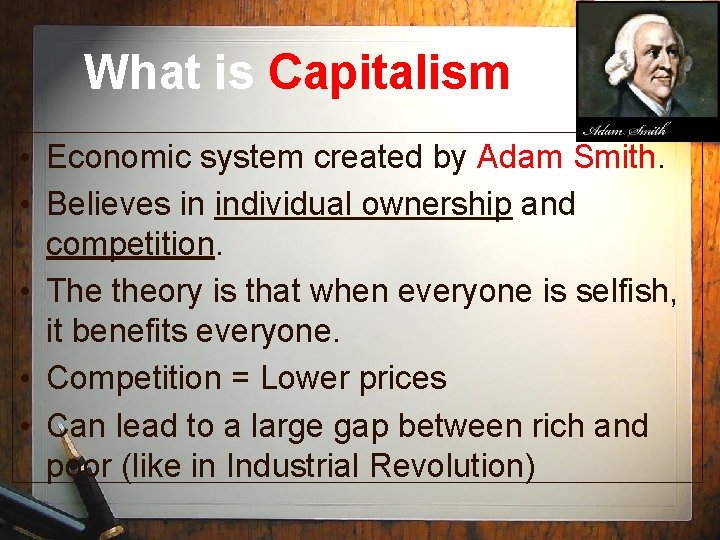 What is Capitalism

Adam Smith

• Economic system created by Adam Smith.
• Believes in individual ownership and competition.
• The theory is that when everyone is selfish, it benefits everyone.
• Competition = Lower prices
• Can lead to a large gap between rich and poor (like in Industrial Revolution)